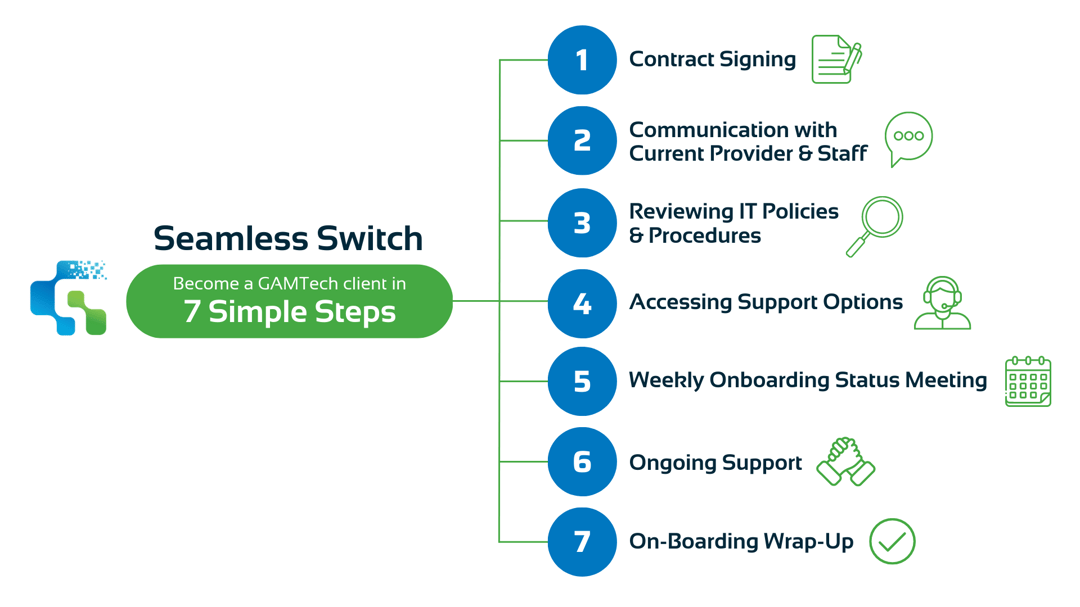 Seamless Switch

Become a GAMTech client in
7 Simple Steps

1 Contract Signing

2 Communication with Current Provider & Staff

3 Reviewing IT Policies & Procedures

4 Accessing Support Options

5 Weekly Onboarding Status Meeting

6 Ongoing Support

7 On-Boarding Wrap-Up